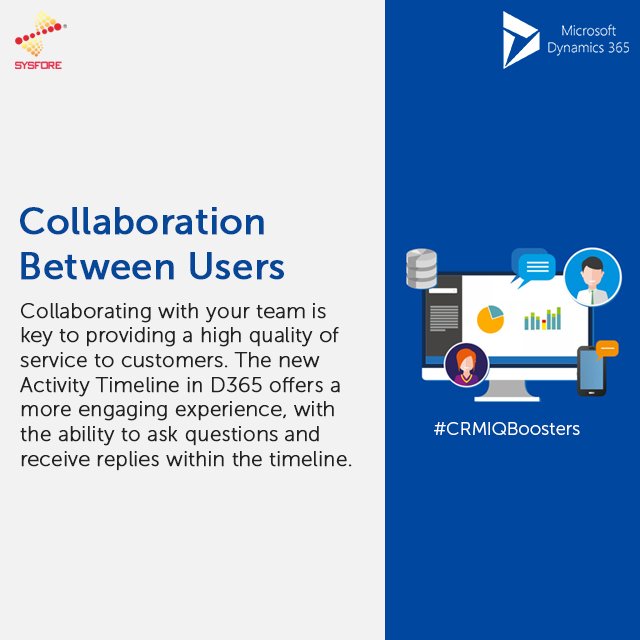 SYSFORE

Microsoft Dynamics 365

Collaboration Between Users

Collaborating with your team is key to providing a high quality of service to customers. The new Activity Timeline in D365 offers a more engaging experience, with the ability to ask questions and receive replies within the timeline.

#CRMIQBoosters